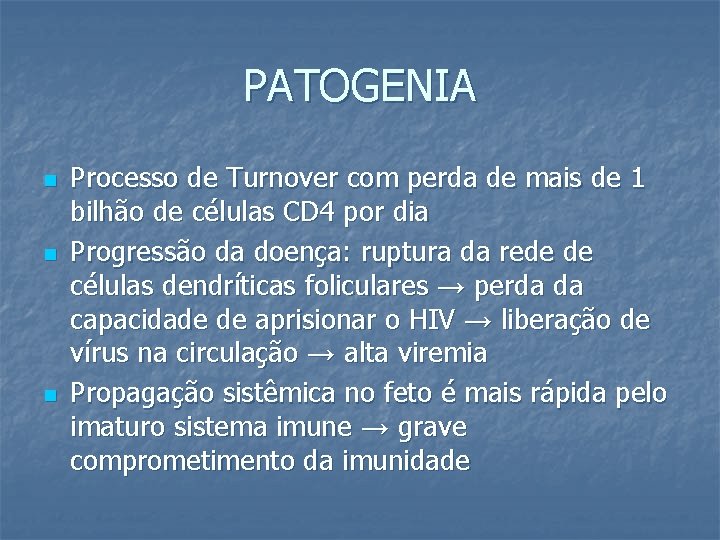 PATOGENIA

- Processo de Turnover com perda de mais de 1 bilhão de células CD4 por dia
- Progressão da doença: ruptura da rede de células dendríticas foliculares → perda da capacidade de aprisionar o HIV → liberação de vírus na circulação → alta viremia
- Propagação sistêmica no feto é mais rápida pelo imaturo sistema imune → grave comprometimento da imunidade